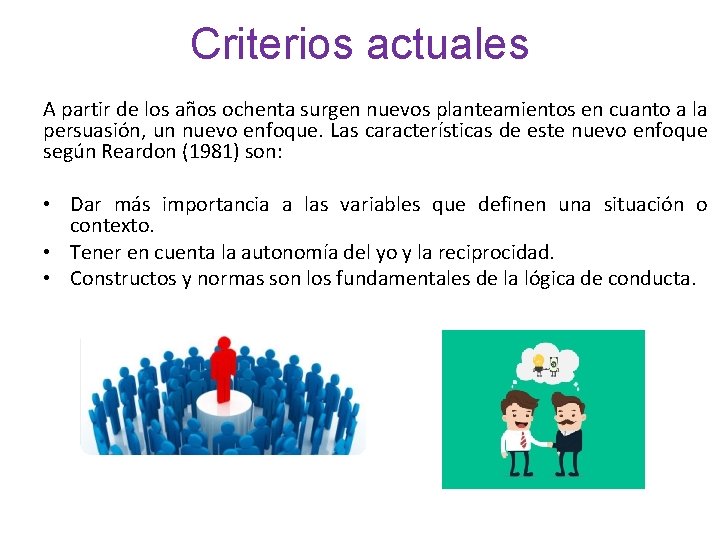 Criterios actuales

A partir de los años ochenta surgen nuevos planteamientos en cuanto a la persuasión, un nuevo enfoque. Las características de este nuevo enfoque según Reardon (1981) son:

• Dar más importancia a las variables que definen una situación o contexto.
• Tener en cuenta la autonomía del yo y la reciprocidad.
• Constructos y normas son los fundamentales de la lógica de conducta.